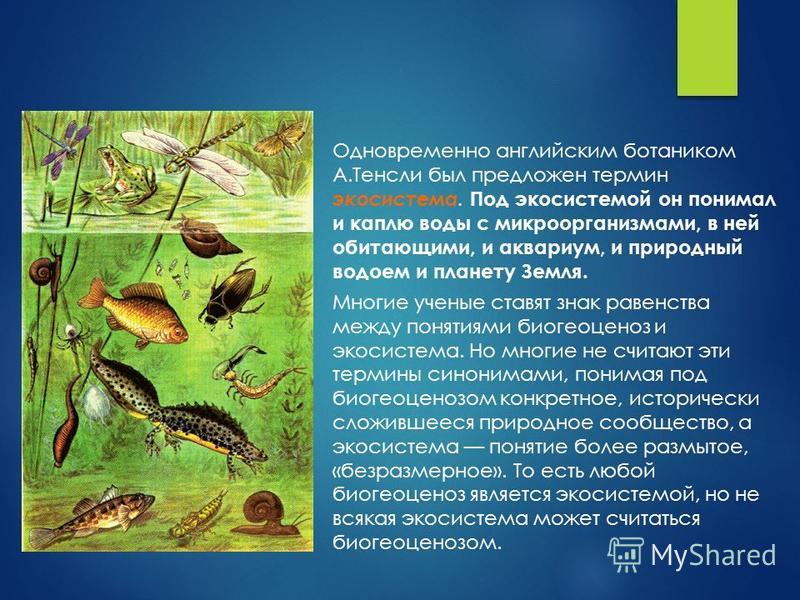 Одновременно английским ботаником А.Тенсли был предложен термин экосистема. Под экосистемой он понимал и каплю воды с микроорганизмами, в ней обитающими, и аквариум, и природный водоем и планету Земля.

Многие ученые ставят знак равенства между понятиями биогеоценоз и экосистема. Но многие не считают эти термины синонимами, понимая под биогеоценозом конкретное, исторически сложившееся природное сообщество, а экосистема — понятие более размытое, «безразмерное». То есть любой биогеоценоз является экосистемой, но не всякая экосистема может считаться биогеоценозом.

MyShared